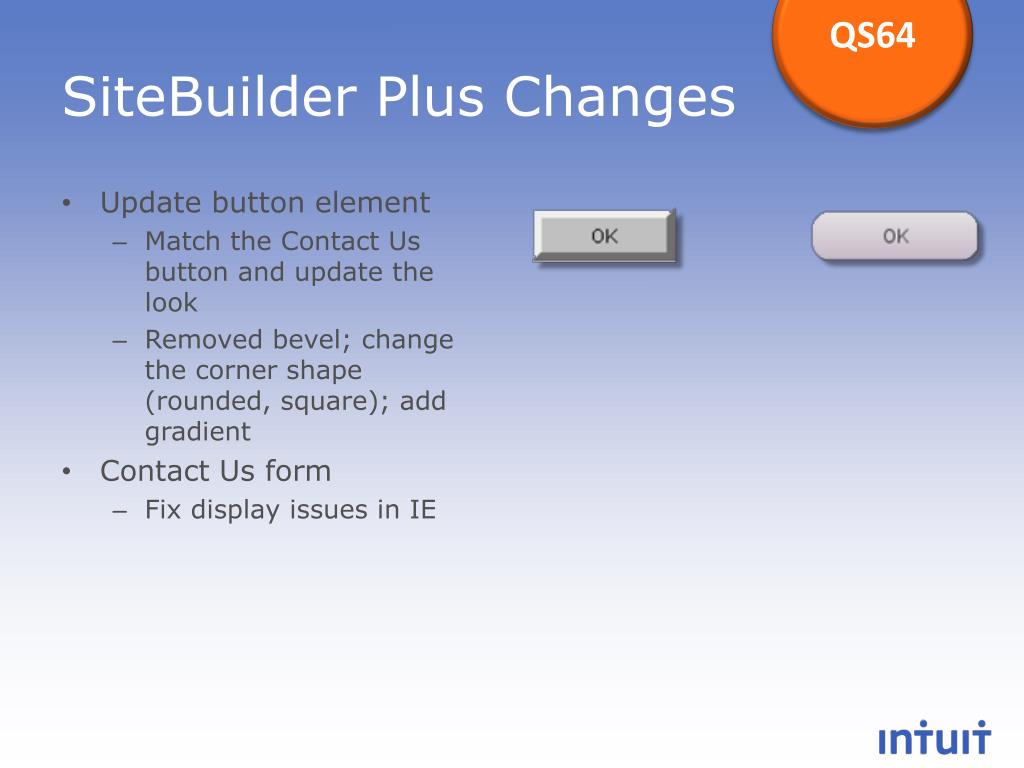 QS64

SiteBuilder Plus Changes

• Update button element
  – Match the Contact Us button and update the look
  – Removed bevel; change the corner shape (rounded, square); add gradient
• Contact Us form
  – Fix display issues in IE

OK

OK

INTUIT